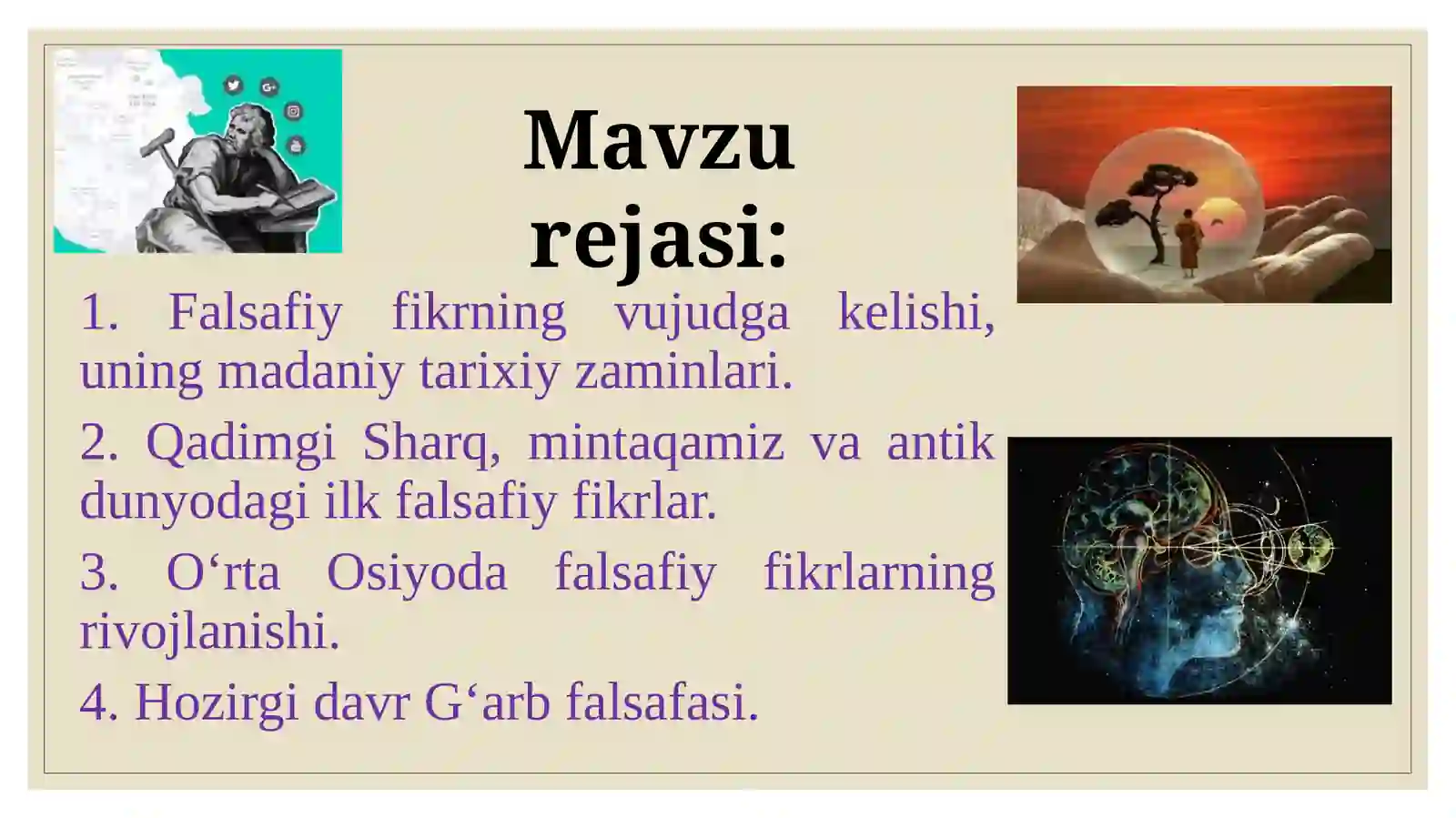 Mavzu rejasi:

1. Falsafiy fikrning vujudga kelishi, uning madaniy tarixiy zaminlari.

2. Qadimgi Sharq, mintaqamiz va antik dunyodagi ilk falsafiy fikrlar.

3. O‘rta Osiyoda falsafiy fikrlarning rivojlanishi.

4. Hozirgi davr G‘arb falsafasi.